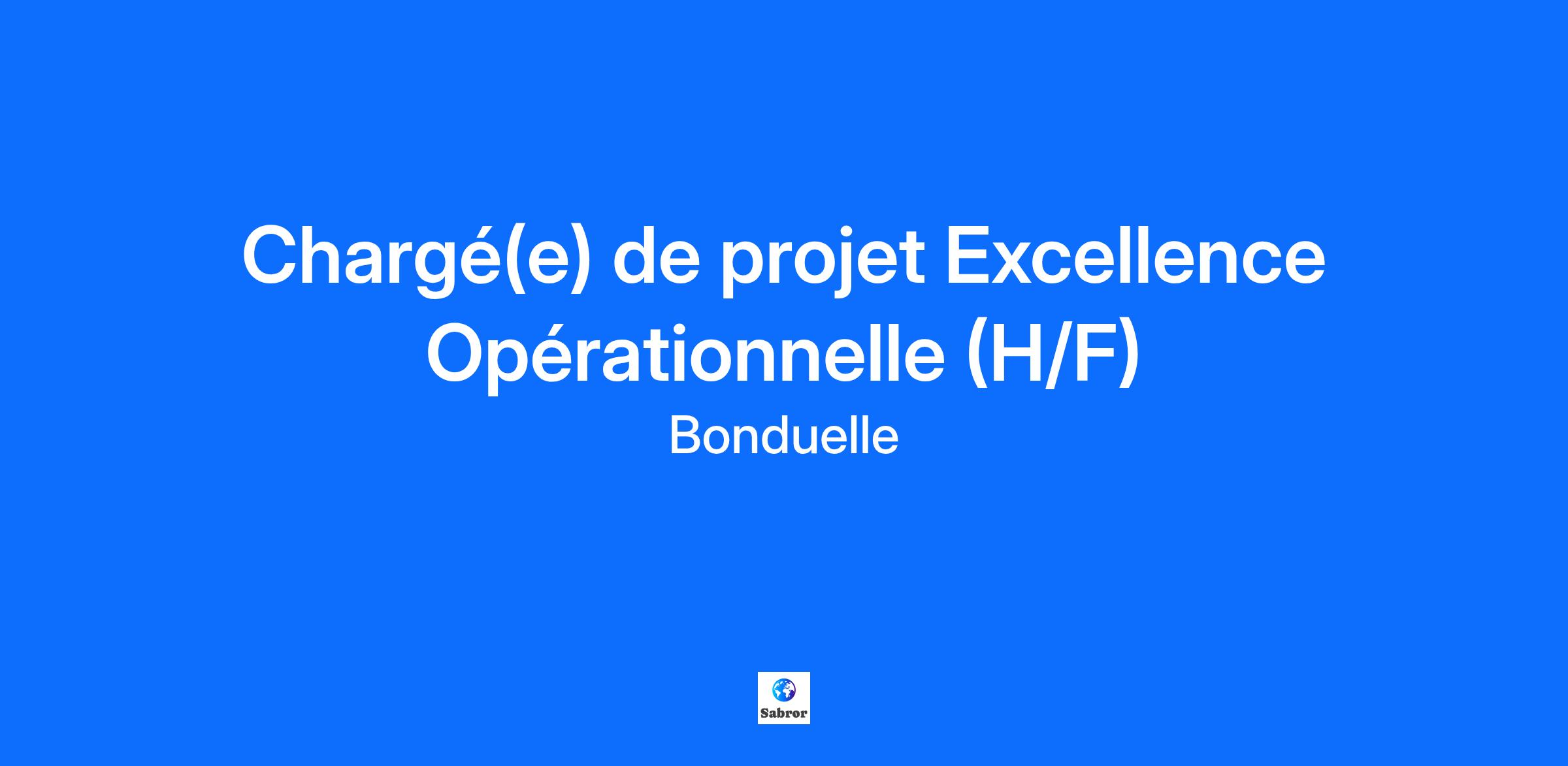 Chargé(e) de projet Excellence Opérationnelle (H/F)

Bonduelle

Sabror